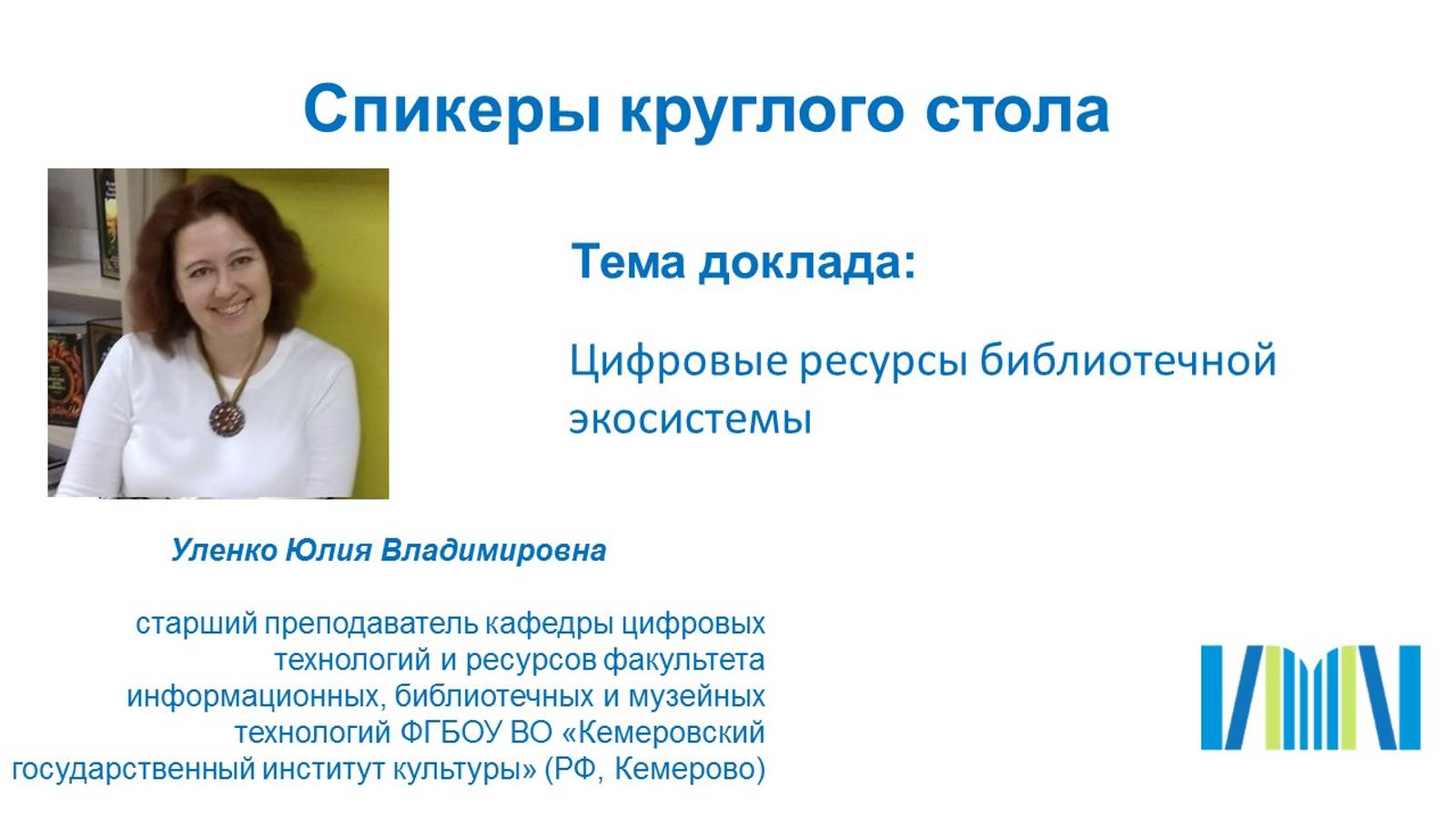 Спикеры круглого стола

Тема доклада:

Цифровые ресурсы библиотечной экосистемы

Уленко Юлия Владимировна

старший преподаватель кафедры цифровых технологий и ресурсов факультета информационных, библиотечных и музейных технологий ФГБОУ ВО «Кемеровский государственный институт культуры» (РФ, Кемерово)